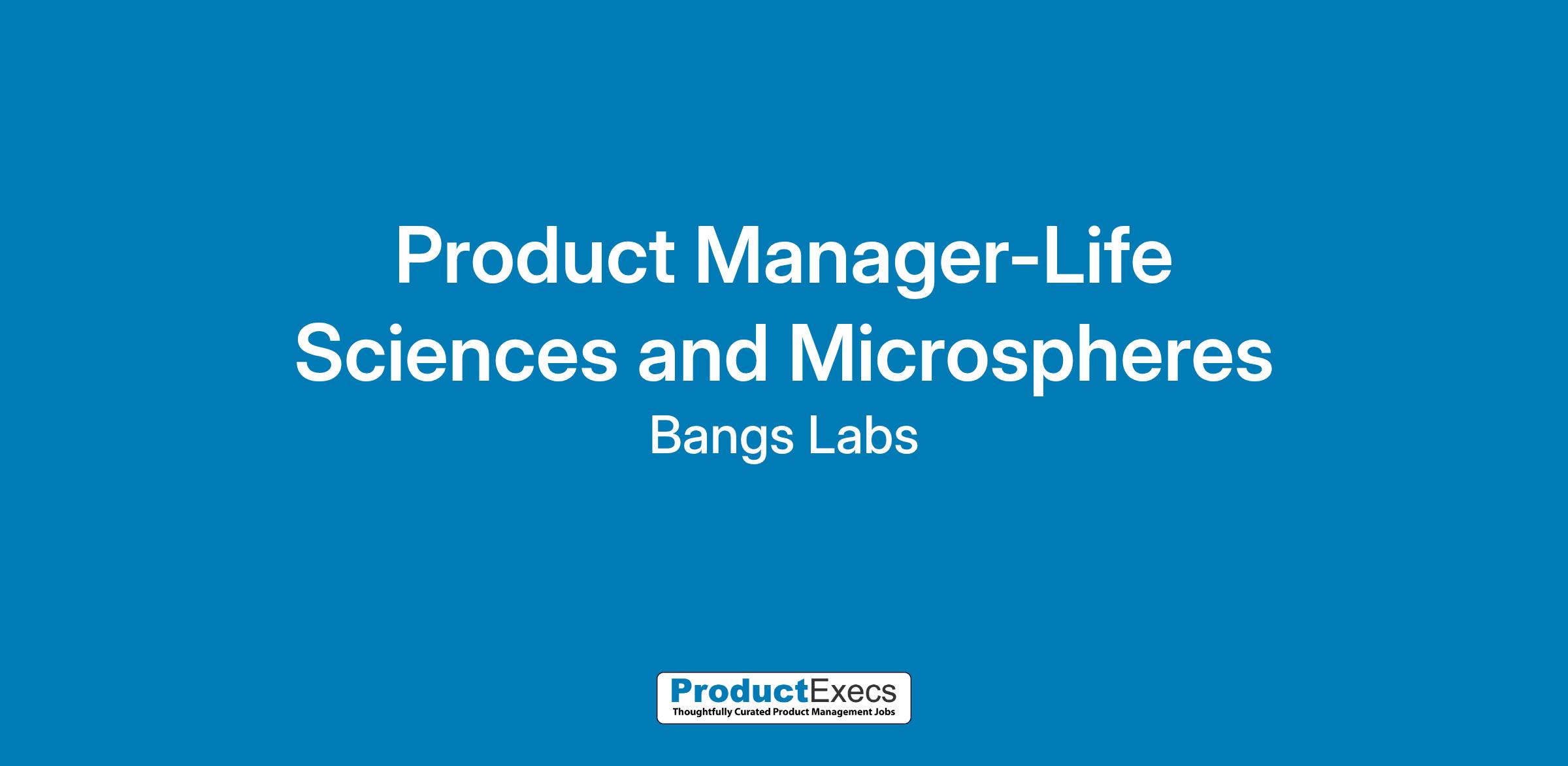 Product Manager-Life Sciences and Microspheres

Bangs Labs

ProductExecs
Thoughtfully Curated Product Management Jobs